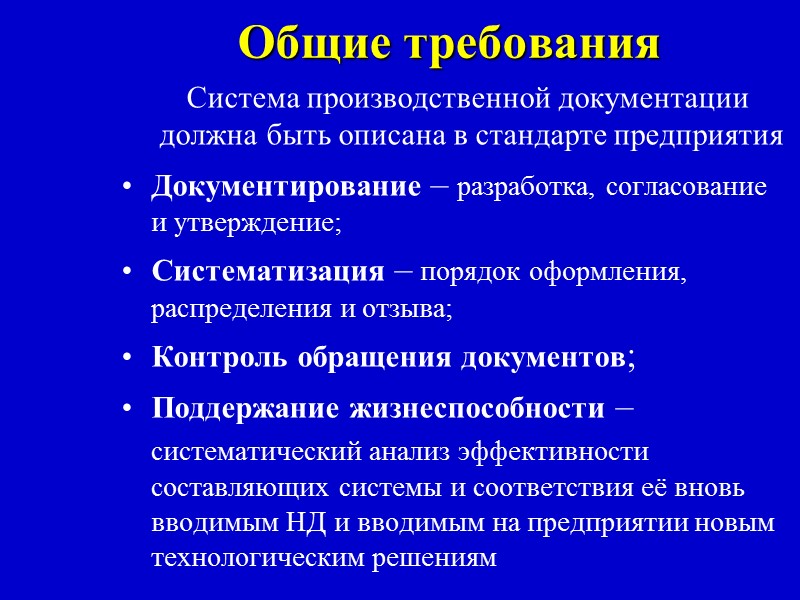 Общие требования

Система производственной документации должна быть описана в стандарте предприятия

• Документирование – разработка, согласование и утверждение;

• Систематизация – порядок оформления, распределения и отзыва;

• Контроль обращения документов;

• Поддержание жизнеспособности – систематический анализ эффективности составляющих системы и соответствия её вновь вводимым НД и вводимым на предприятии новым технологическим решениям